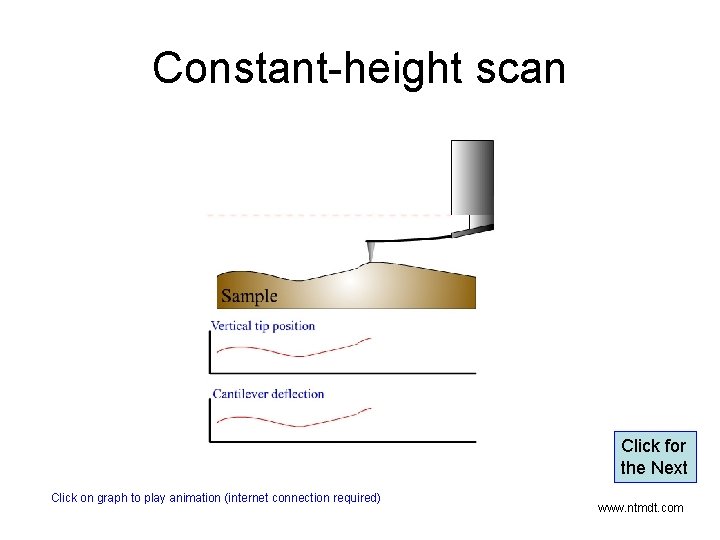 Constant-height scan

Sample

Vertical tip position

Cantilever deflection

Click for the Next

Click on graph to play animation (internet connection required)

www.ntmdt.com